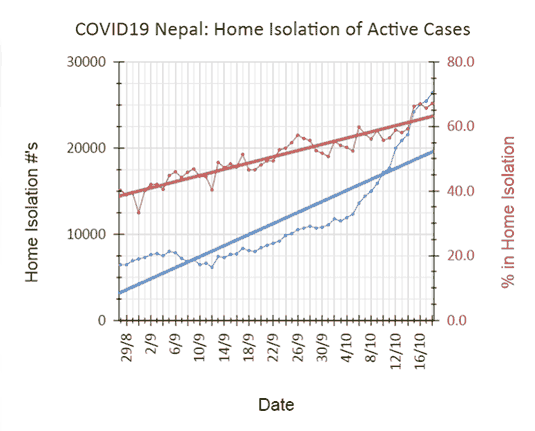 COVID19 Nepal: Home Isolation of Active Cases

Home Isolation #'s

30000
20000
10000
0

80.0
60.0
40.0
20.0
0.0

% in Home Isolation

29/8
2/9
6/9
10/9
14/9
18/9
22/9
26/9
30/9
4/10
8/10
12/10
16/10

Date